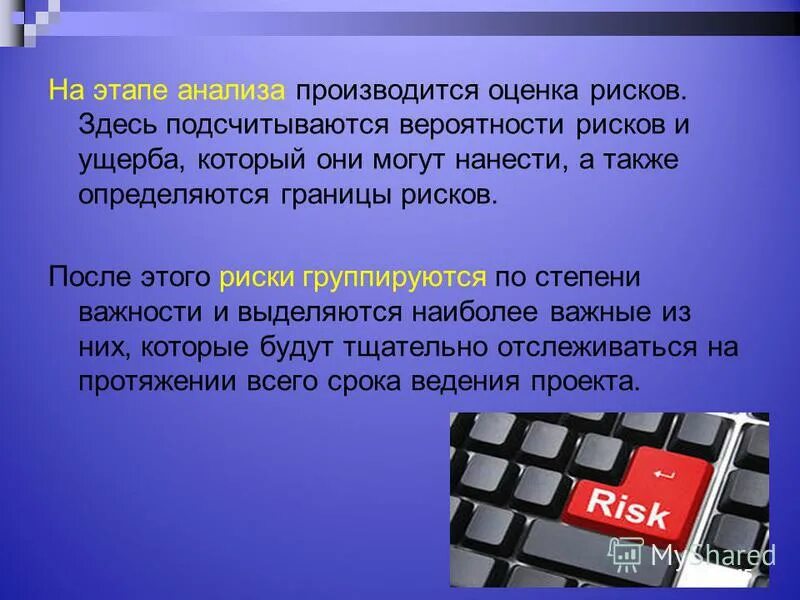 На этапе анализа производится оценка рисков. Здесь подсчитываются вероятности рисков и ущерба, который они могут нанести, а также определяются границы рисков.

После этого риски группируются по степени важности и выделяются наиболее важные из них, которые будут тщательно отслеживаться на протяжении всего срока ведения проекта.

Risk

MyShared